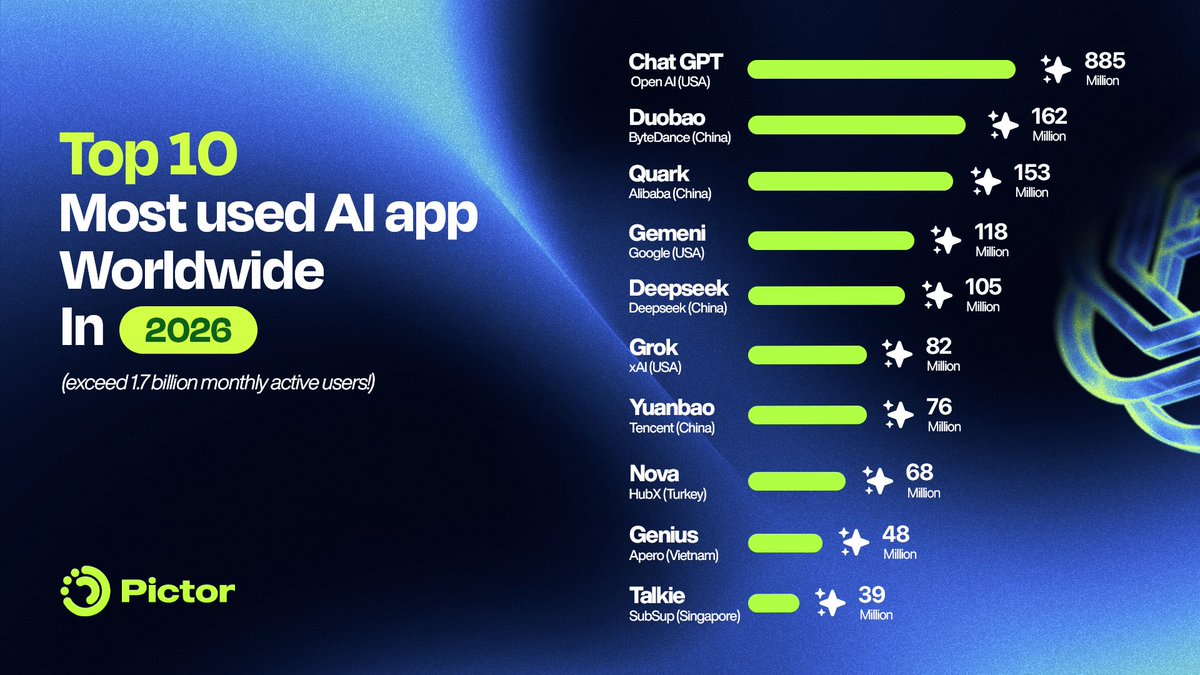 Top 10
Most used AI app
Worldwide
In 2026

(exceed 1.7 billion monthly active users!)

Pictor

Chat GPT
Open AI (USA)
885 Million

Duobao
ByteDance (China)
162 Million

Quark
Alibaba (China)
153 Million

Gemeni
Google (USA)
118 Million

Deepseek
Deepseek (China)
105 Million

Grok
xAI (USA)
82 Million

Yuanbao
Tencent (China)
76 Million

Nova
HubX (Turkey)
68 Million

Genius
Apero (Vietnam)
48 Million

Talkie
SubSup (Singapore)
39 Million